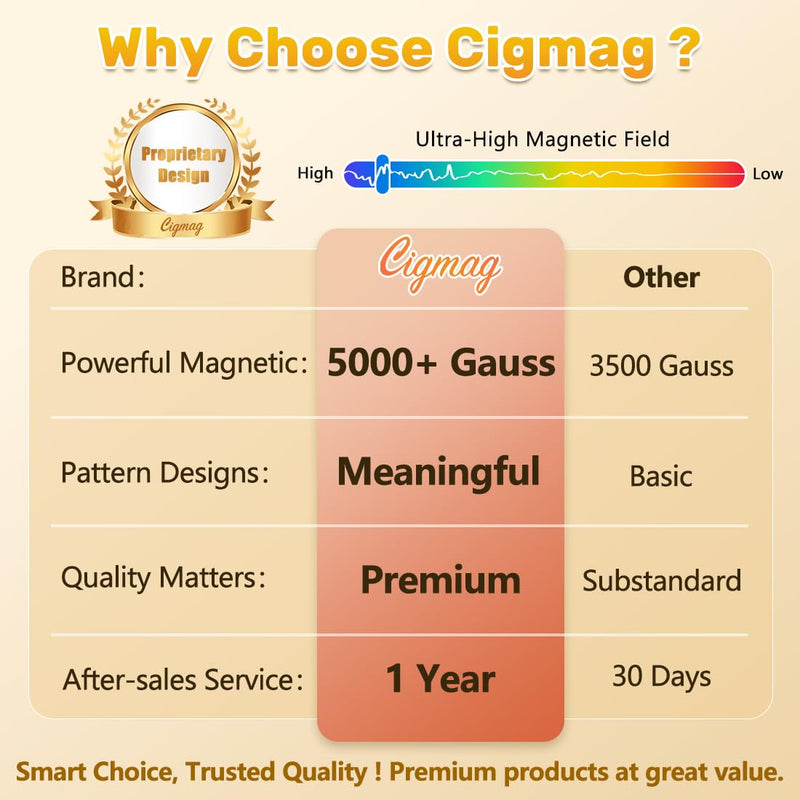 Why Choose Cigmag ?

Proprietary Design

Cigmag

Ultra-High Magnetic Field

High

Low

| Brand: | Cigmag | Other |
|---|---|---|
| Powerful Magnetic: | 5000+ Gauss | 3500 Gauss |
| Pattern Designs: | Meaningful | Basic |
| Quality Matters: | Premium | Substandard |
| After-sales Service: | 1 Year | 30 Days |

Smart Choice, Trusted Quality ! Premium products at great value.